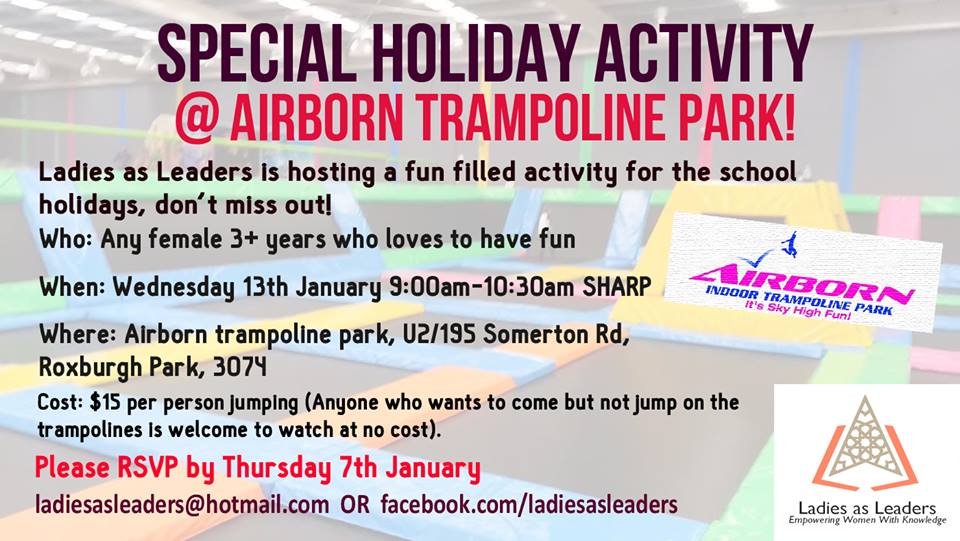 SPECIAL HOLIDAY ACTIVITY
@ AIRBORN TRAMPOLINE PARK!

Ladies as Leaders is hosting a fun filled activity for the school holidays, don't miss out!

Who: Any female 3+ years who loves to have fun

When: Wednesday 13th January 9:00am-10:30am SHARP

Where: Airborn trampoline park, U2/195 Somerton Rd, Roxburgh Park, 3074

Cost: $15 per person jumping (Anyone who wants to come but not jump on the trampolines is welcome to watch at no cost).

Please RSVP by Thursday 7th January

ladiesasleaders@hotmail.com OR facebook.com/ladiesasleaders

AIRBORN
INDOOR TRAMPOLINE PARK
It's Sky High Fun!

Ladies as Leaders
Empowering Women With Knowledge